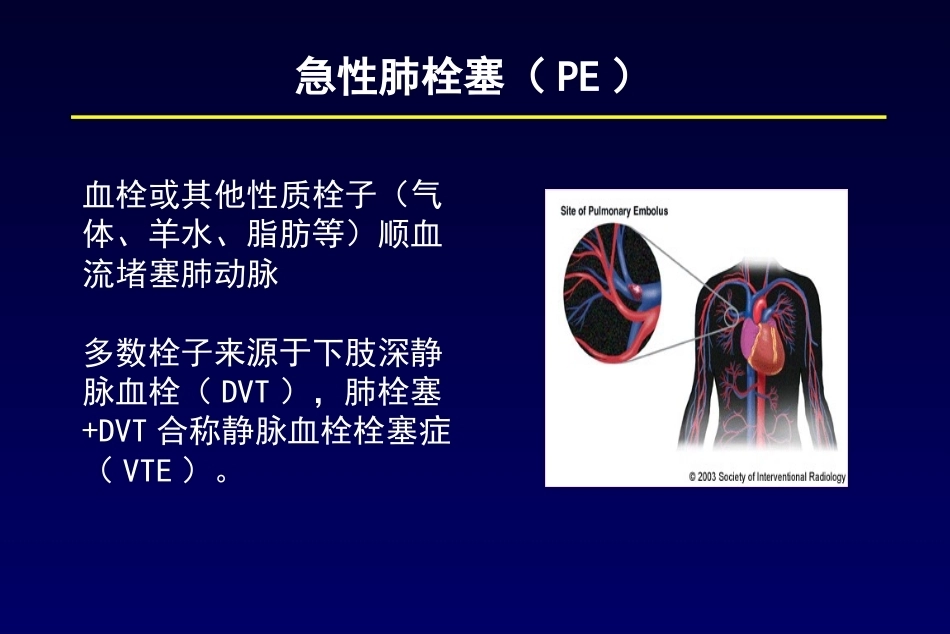 急性肺栓塞（PE）

血栓或其他性质栓子（气体、羊水、脂肪等）顺血流堵塞肺动脉

多数栓子来源于下肢深静脉血栓（DVT），肺栓塞+DVT 合称静脉血栓栓塞症（VTE）。

Site of Pulmonary Embolus

© 2003 Society of Interventional Radiology